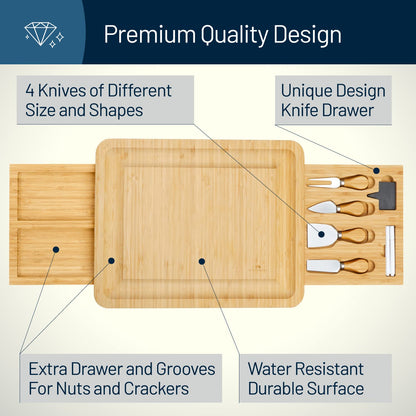 Premium Quality Design

4 Knives of Different Size and Shapes

Unique Design Knife Drawer

Extra Drawer and Grooves For Nuts and Crackers

Water Resistant Durable Surface